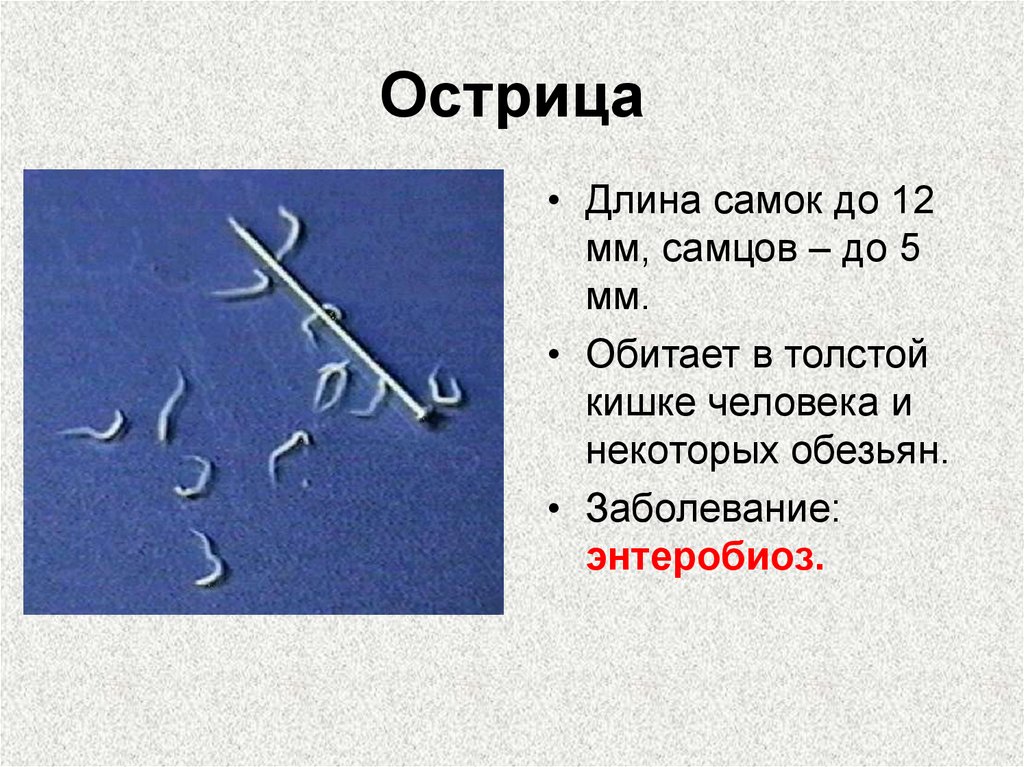 Острица

• Длина самок до 12 мм, самцов – до 5 мм.

• Обитает в толстой кишке человека и некоторых обезьян.

• Заболевание: энтеробиоз.